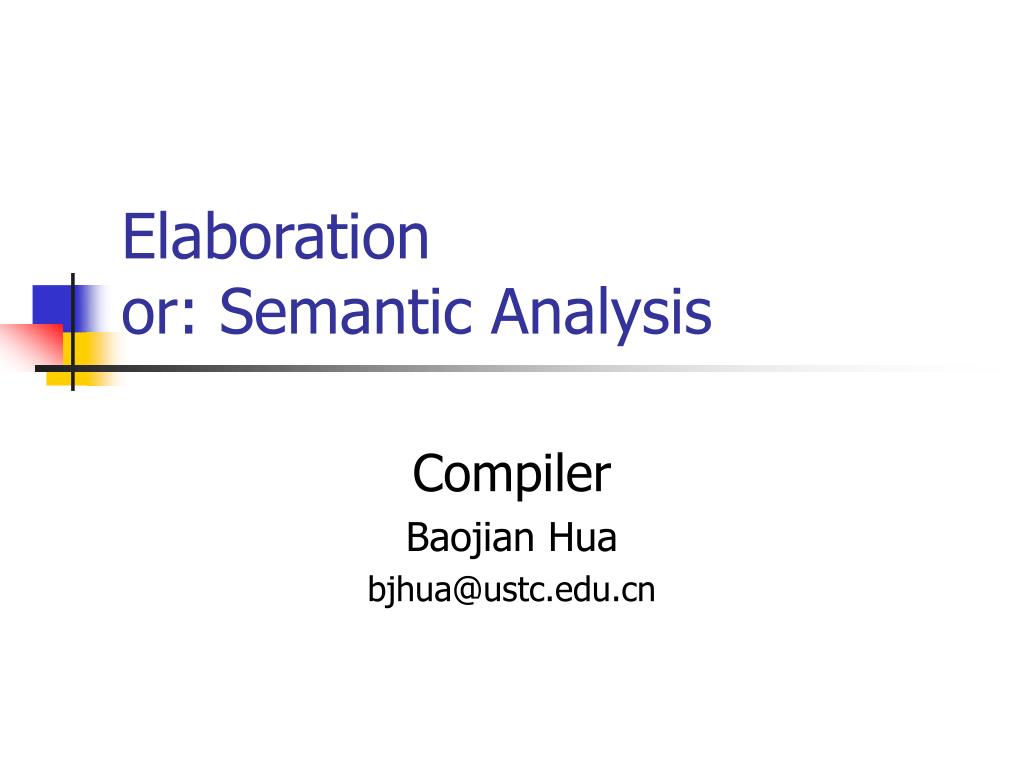 Elaboration
or: Semantic Analysis

Compiler
Baojian Hua
bjhua@ustc.edu.cn